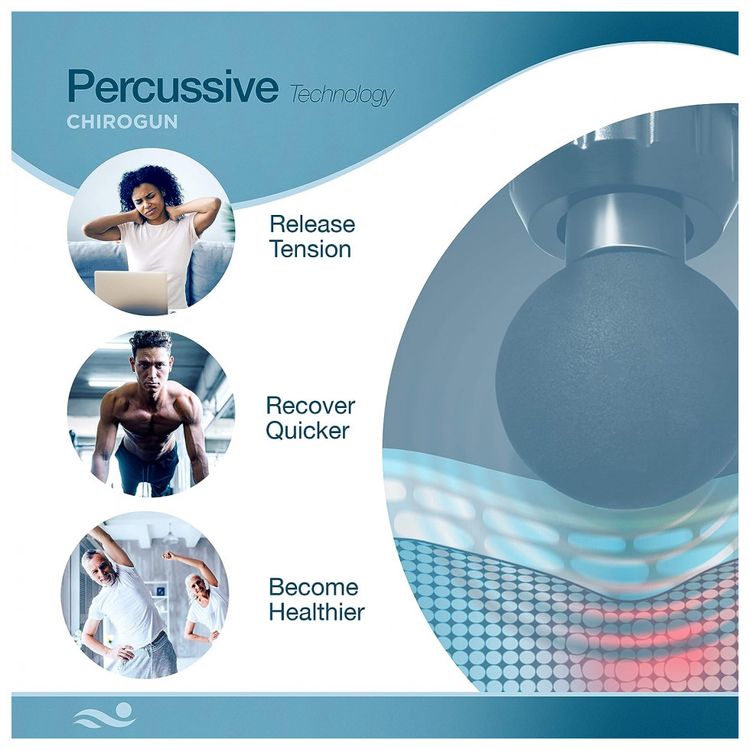 Percussive Technology
CHIROGUN

Release Tension

Recover Quicker

Become Healthier